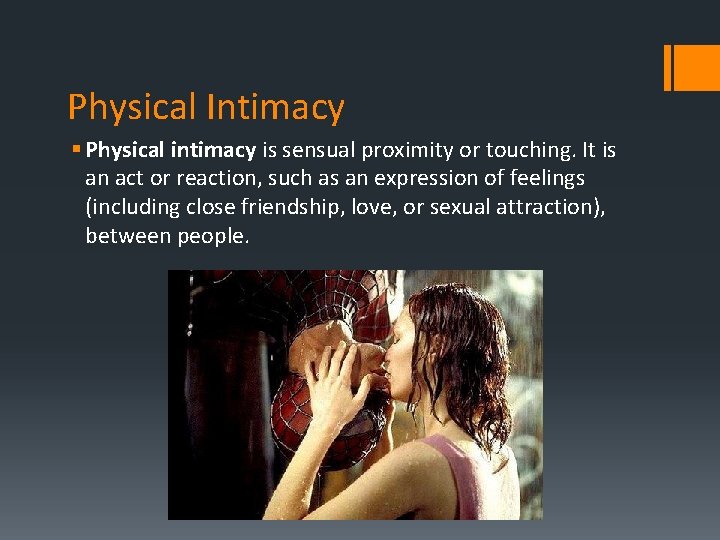 Physical Intimacy

▪ Physical intimacy is sensual proximity or touching. It is an act or reaction, such as an expression of feelings (including close friendship, love, or sexual attraction), between people.